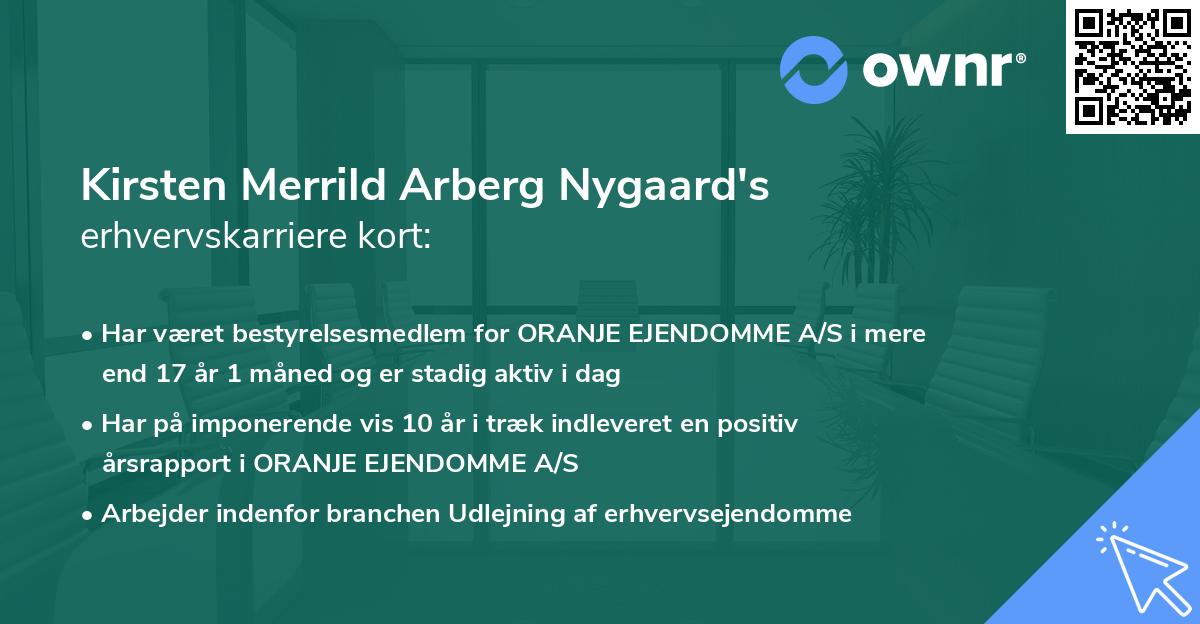 ownr®

Kirsten Merrild Arberg Nygaard's
erhvervskarriere kort:

• Har været bestyrelsesmedlem for ORANJE EJENDOMME A/S i mere end 17 år 1 måned og er stadig aktiv i dag

• Har på imponerende vis 10 år i træk indleveret en positiv årsrapport i ORANJE EJENDOMME A/S

• Arbejder indenfor branchen Udlejning af erhvervsejendomme